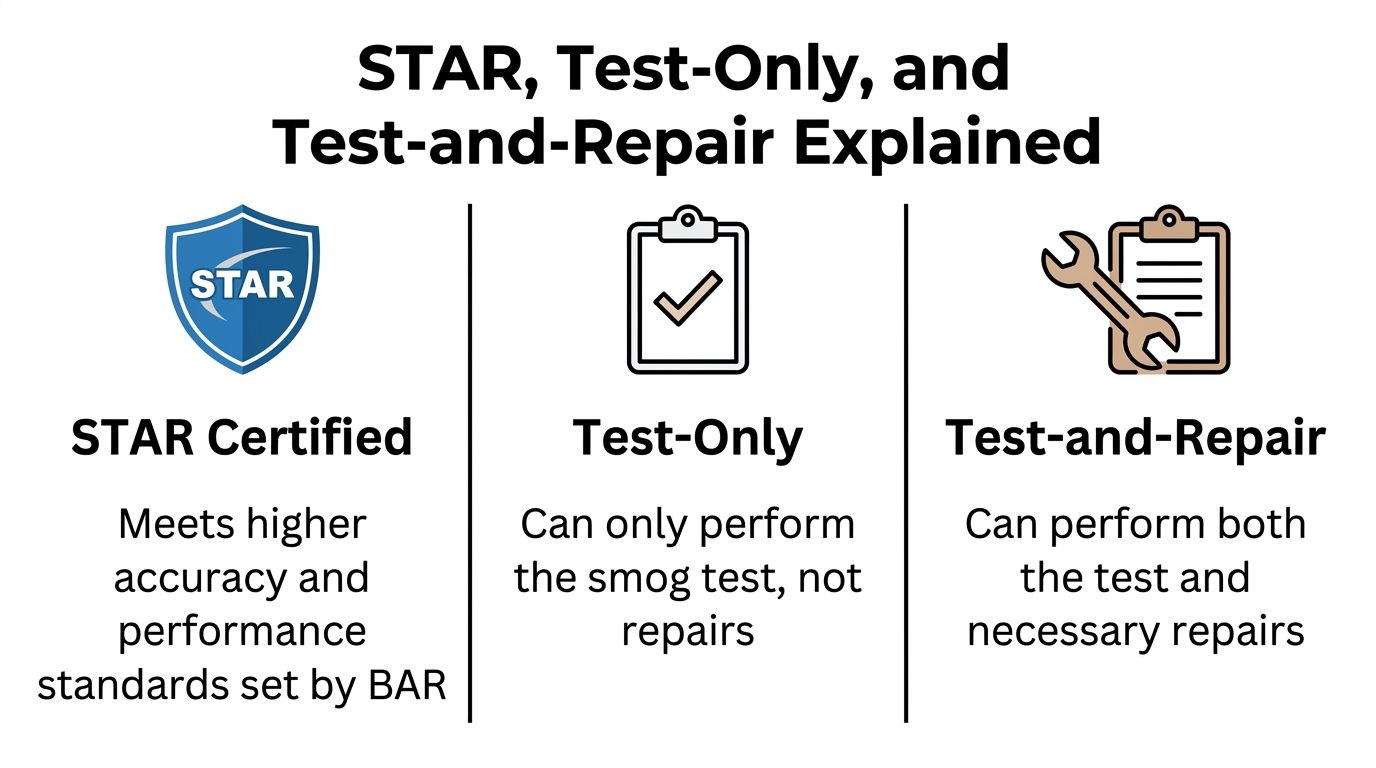 STAR, Test-Only, and Test-and-Repair Explained

STAR

STAR Certified

Meets higher accuracy and performance standards set by BAR

Test-Only

Can only perform the smog test, not repairs

Test-and-Repair

Can perform both the test and necessary repairs